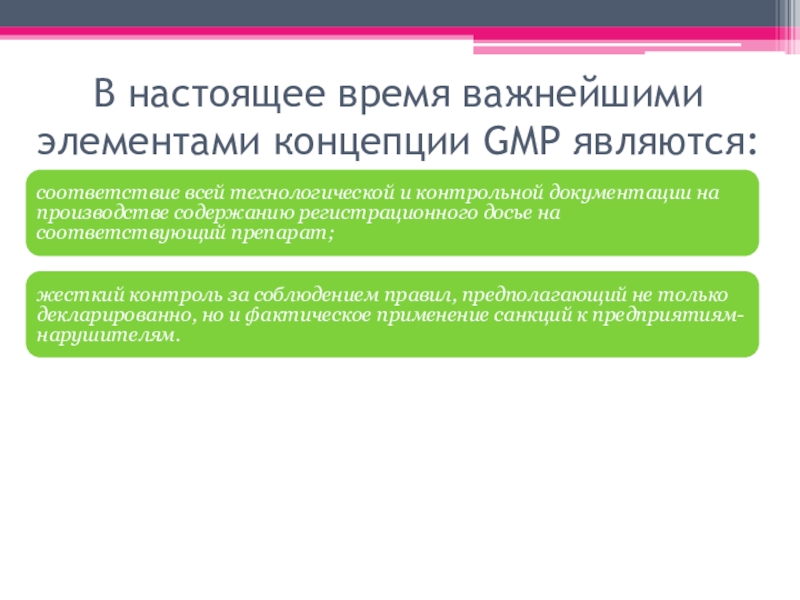 В настоящее время важнейшими элементами концепции GMP являются:

соответствие всей технологической и контрольной документации на производстве содержанию регистрационного досье на соответствующий препарат;

жесткий контроль за соблюдением правил, предполагающий не только декларированно, но и фактическое применение санкций к предприятиям-нарушителям.